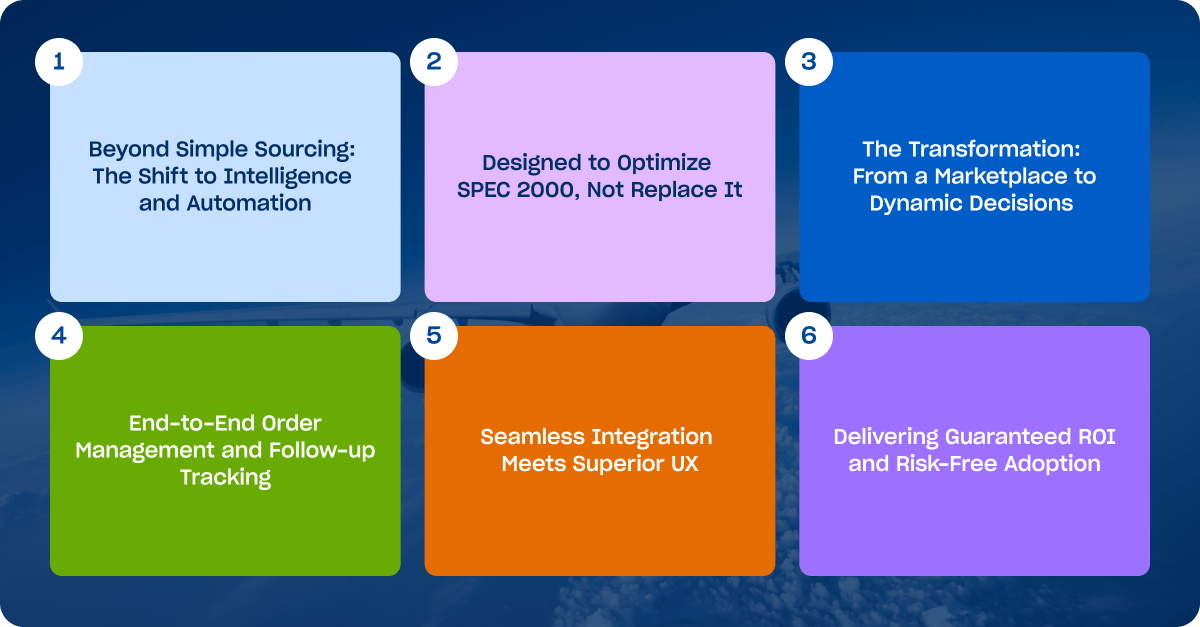 1

Beyond Simple Sourcing: The Shift to Intelligence and Automation

2

Designed to Optimize SPEC 2000, Not Replace It

3

The Transformation: From a Marketplace to Dynamic Decisions

4

End-to-End Order Management and Follow-up Tracking

5

Seamless Integration Meets Superior UX

6

Delivering Guaranteed ROI and Risk-Free Adoption